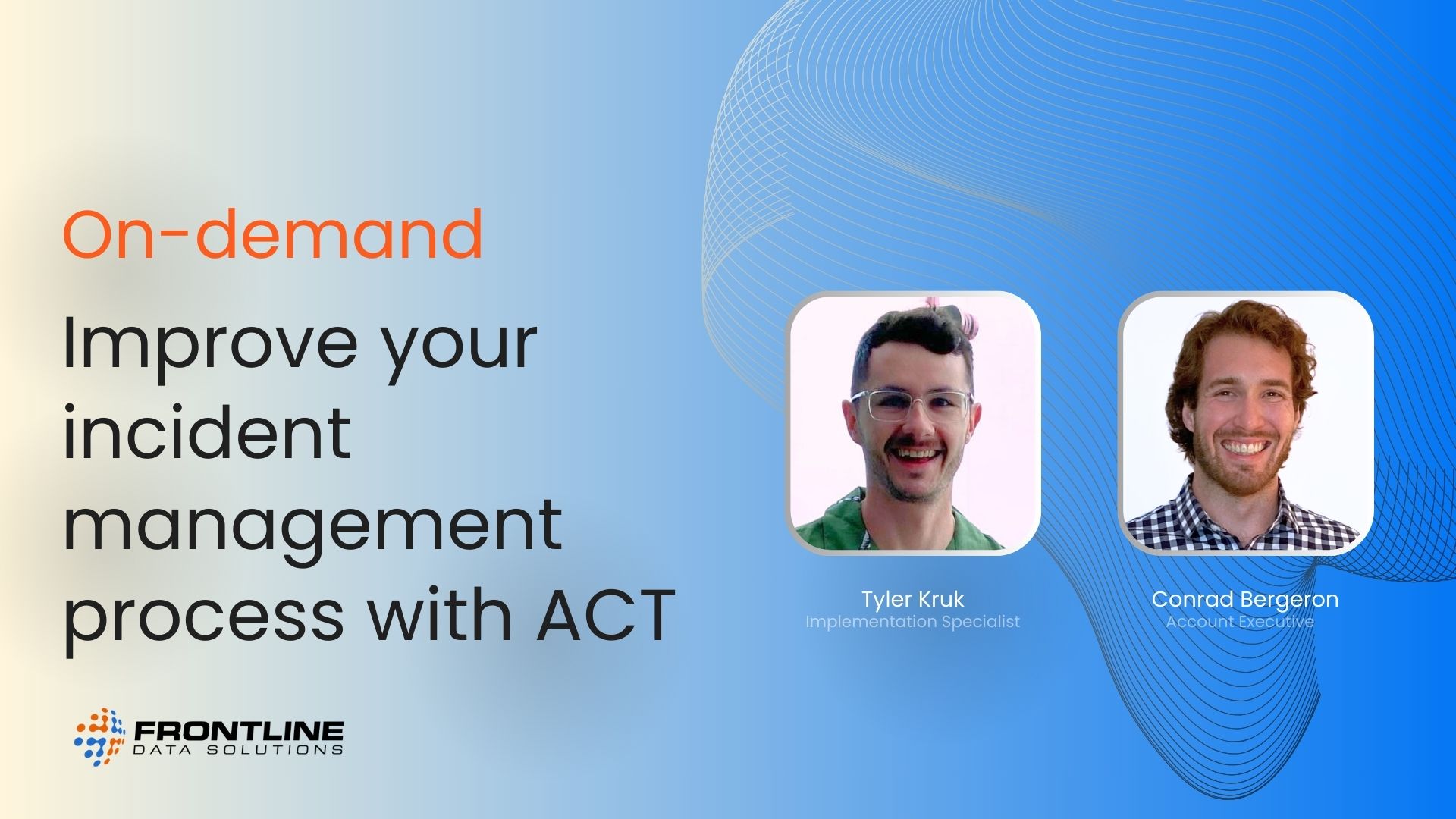 On-demand

Improve your incident management process with ACT

Tyler Kruk
Implementation Specialist

Conrad Bergeron
Account Executive

FRONTLINE
DATA SOLUTIONS